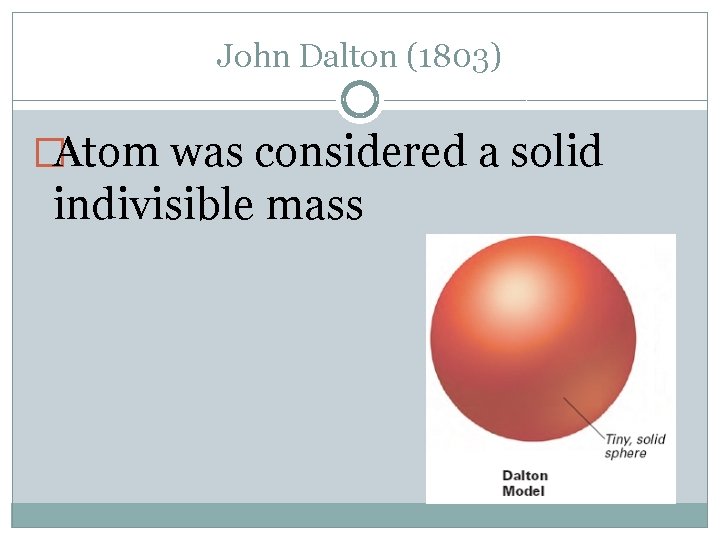 John Dalton (1803)

Atom was considered a solid indivisible mass

Tiny, solid sphere

Dalton Model